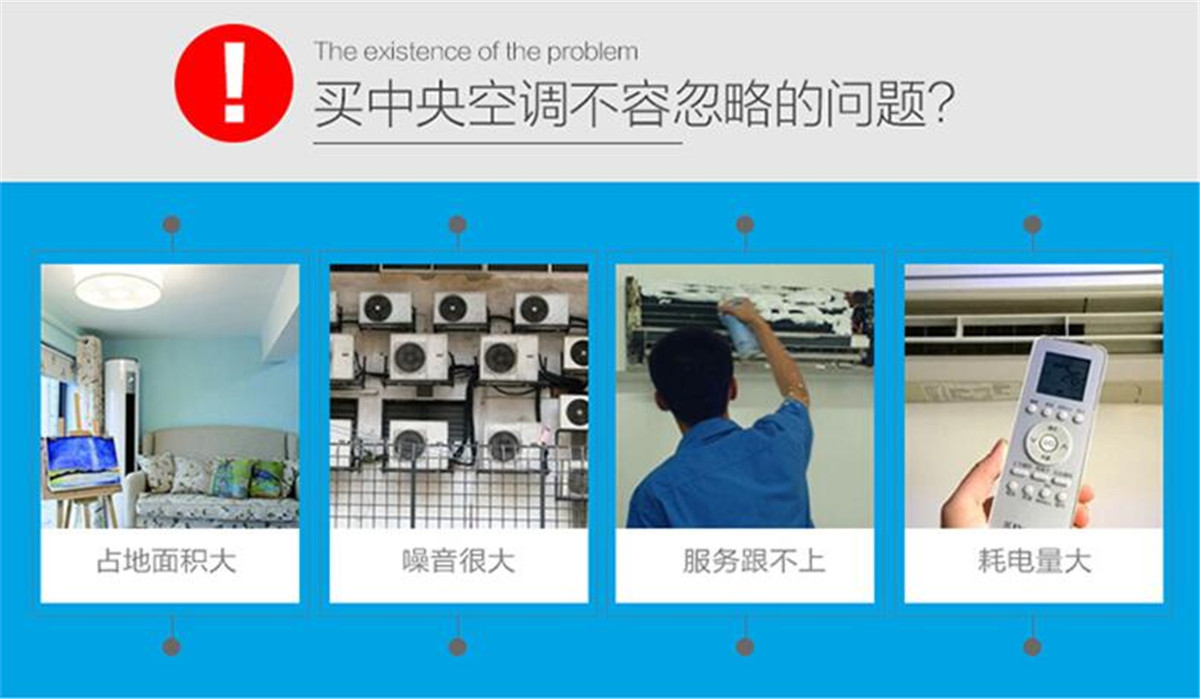 !

The existence of the problem

买中央空调不容忽略的问题?

占地面积大

噪音很大

服务跟不上

耗电量大